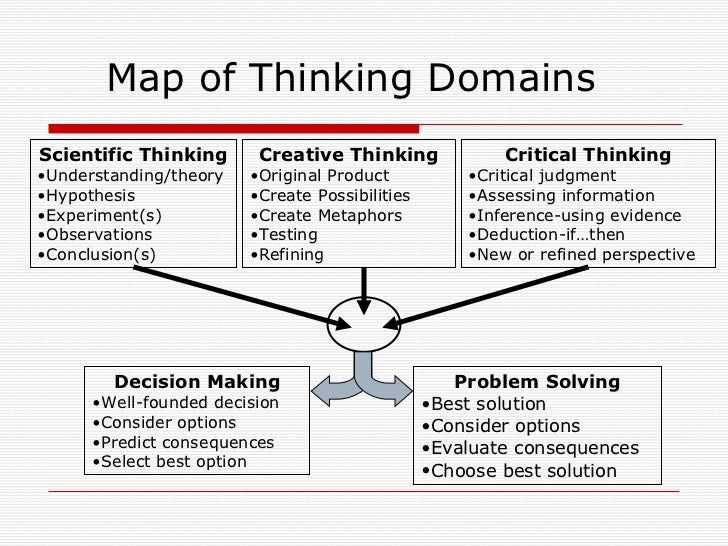 Map of Thinking Domains

Scientific Thinking
•Understanding/theory
•Hypothesis
•Experiment(s)
•Observations
•Conclusion(s)

Creative Thinking
•Original Product
•Create Possibilities
•Create Metaphors
•Testing
•Refining

Critical Thinking
•Critical judgment
•Assessing information
•Inference-using evidence
•Deduction-if…then
•New or refined perspective

Decision Making
•Well-founded decision
•Consider options
•Predict consequences
•Select best option

Problem Solving
•Best solution
•Consider options
•Evaluate consequences
•Choose best solution